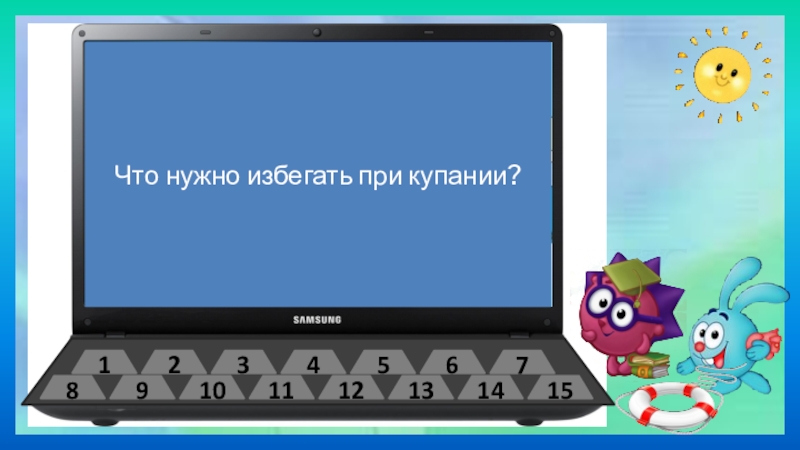 Что нужно избегать при купании?

SAMSUNG

1 2 3 4 5 6 7
8 9 10 11 12 13 14 15